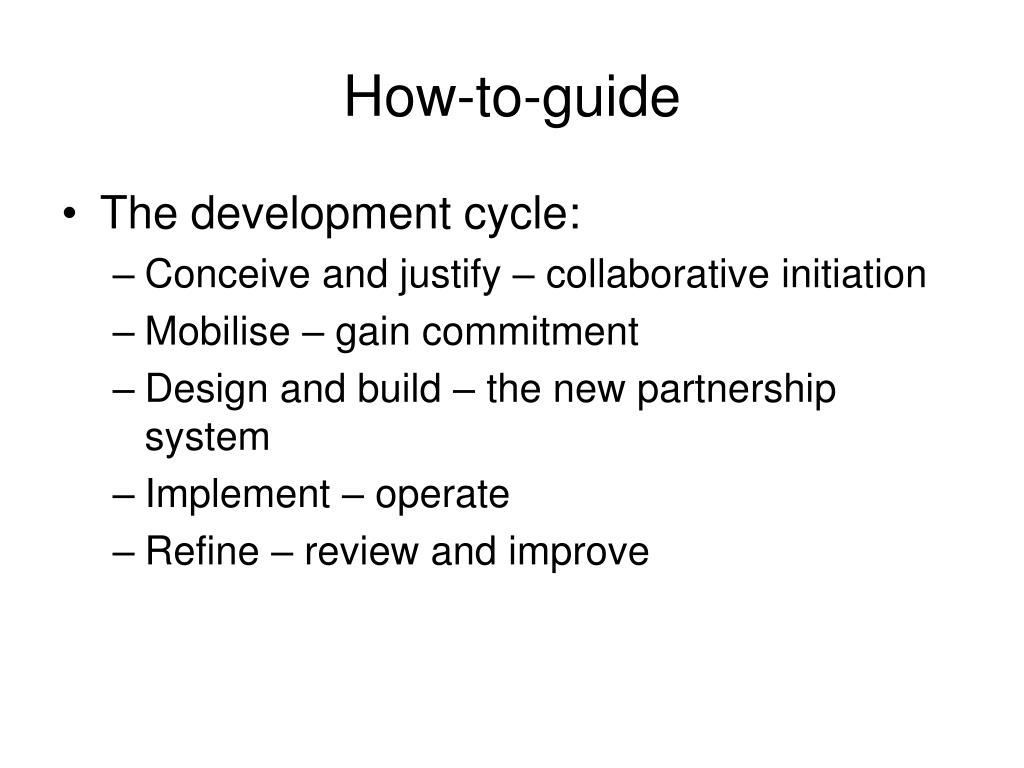 How-to-guide

• The development cycle:
– Conceive and justify – collaborative initiation
– Mobilise – gain commitment
– Design and build – the new partnership system
– Implement – operate
– Refine – review and improve